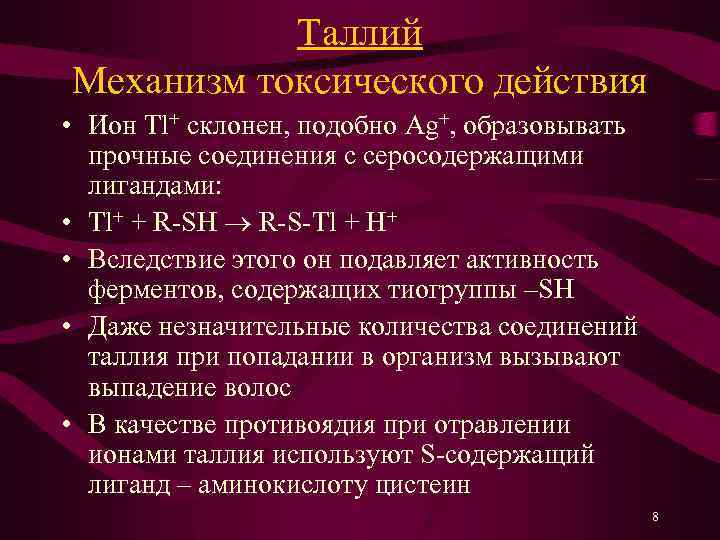 Таллий
Механизм токсического действия

• Ион $Tl^+$ склонен, подобно $Ag^+$, образовывать прочные соединения с серосодержащими лигандами:
• $Tl^+ + R\text{-}SH \rightarrow R\text{-}S\text{-}Tl + H^+$
• Вследствие этого он подавляет активность ферментов, содержащих тиогруппы –SH
• Даже незначительные количества соединений таллия при попадании в организм вызывают выпадение волос
• В качестве противоядия при отравлении ионами таллия используют S-содержащий лиганд – аминокислоту цистеин

8